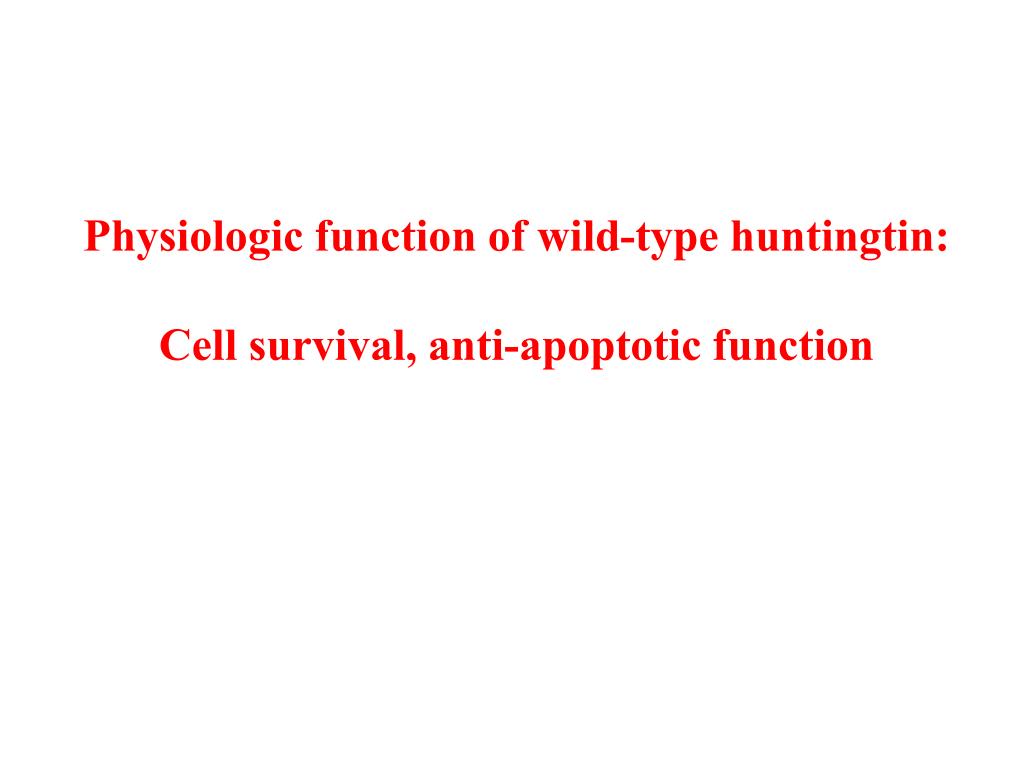 Physiologic function of wild-type huntingtin:

Cell survival, anti-apoptotic function